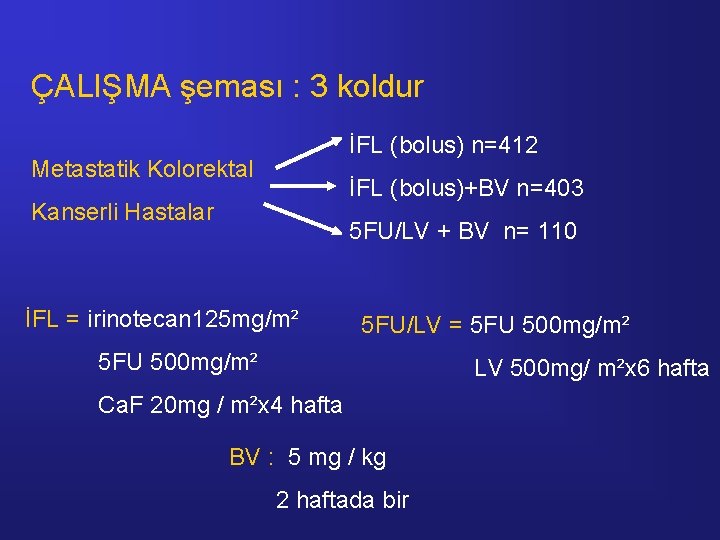 ÇALIŞMA şeması : 3 koldur

Metastatik Kolorektal Kanserli Hastalar

İFL (bolus) n=412

İFL (bolus)+BV n=403

5FU/LV + BV n= 110

İFL = irinotecan125mg/m²

5FU 500mg/m²

CaF 20mg / m²x4 hafta

5FU/LV = 5FU 500mg/m²

LV 500mg/ m²x6 hafta

BV : 5 mg / kg

2 haftada bir